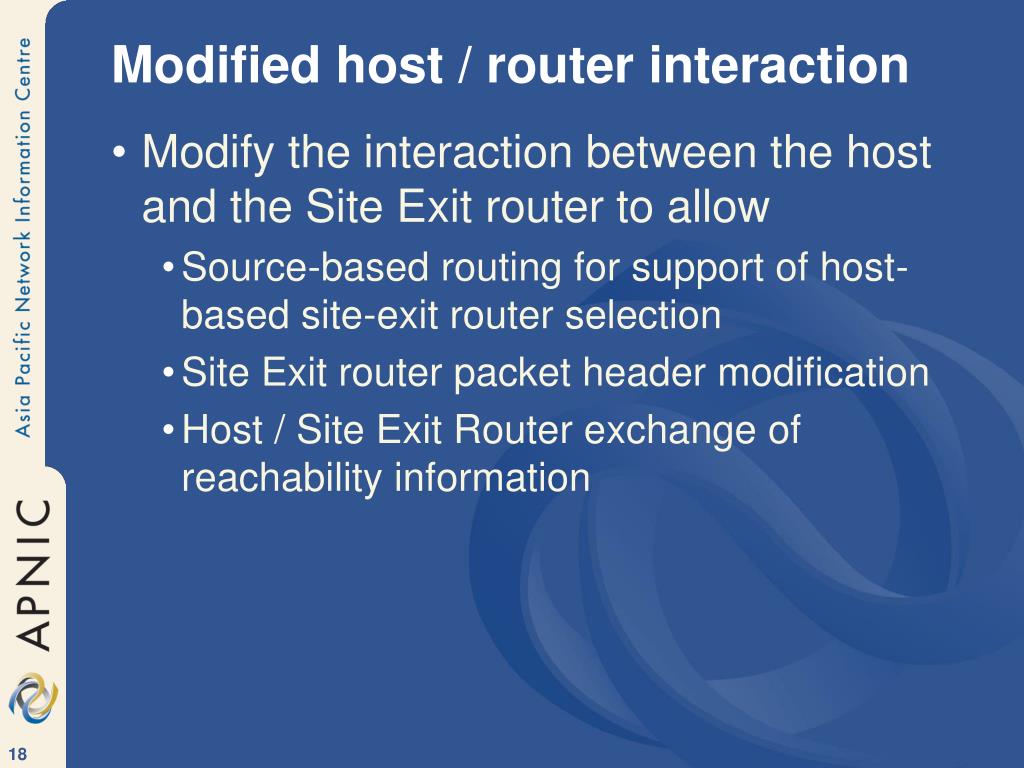 Asia Pacific Network Information Centre

APNIC

Modified host / router interaction

• Modify the interaction between the host and the Site Exit router to allow
  • Source-based routing for support of host-based site-exit router selection
  • Site Exit router packet header modification
  • Host / Site Exit Router exchange of reachability information

18